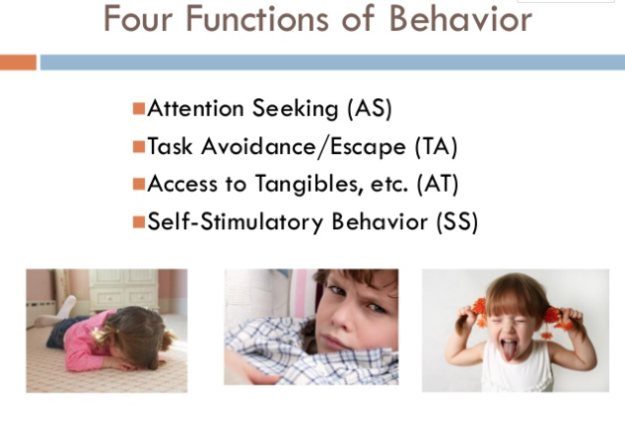 Four Functions of Behavior

Attention Seeking (AS)
Task Avoidance/Escape (TA)
Access to Tangibles, etc. (AT)
Self-Stimulatory Behavior (SS)